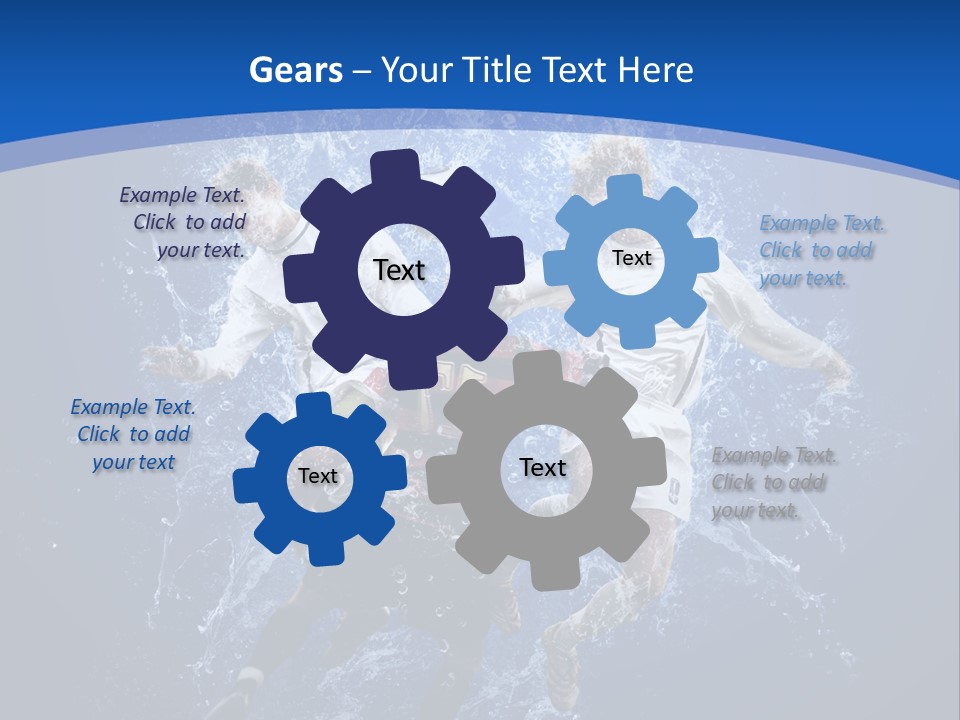 Gears – Your Title Text Here

Example Text. Click to add your text.

Text

Text

Example Text. Click to add your text.

Example Text. Click to add your text

Text

Text

Example Text. Click to add your text.